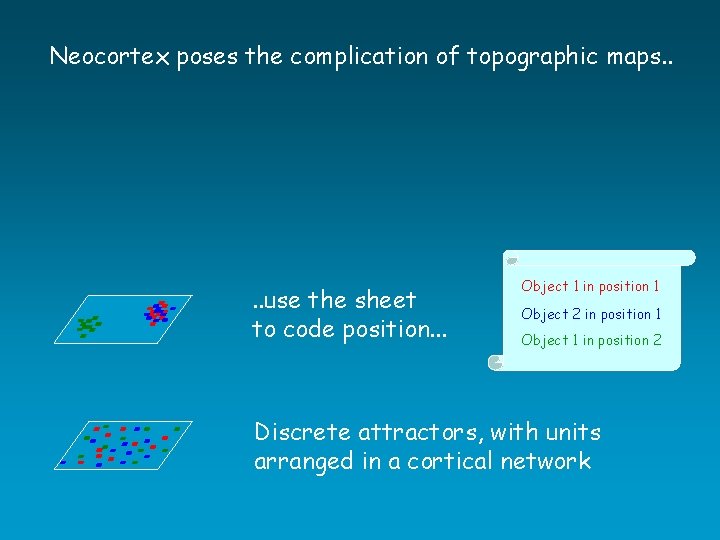 Neocortex poses the complication of topographic maps..

..use the sheet
to code position...

Object 1 in position 1
Object 2 in position 1
Object 1 in position 2

Discrete attractors, with units
arranged in a cortical network